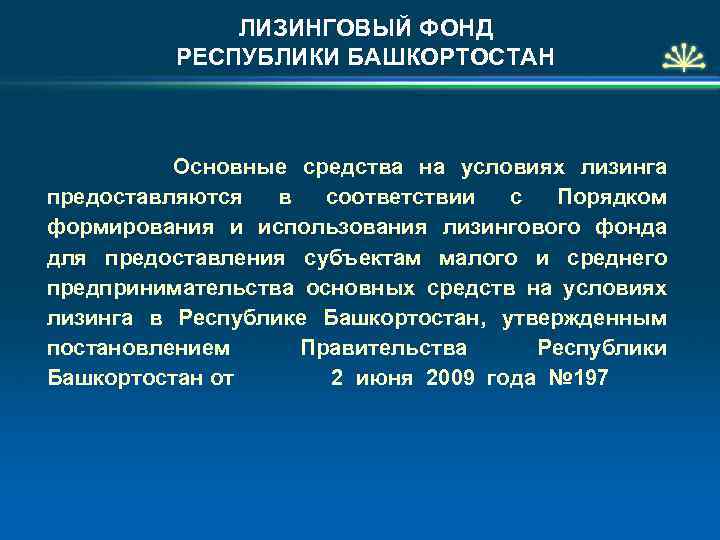 ЛИЗИНГОВЫЙ ФОНД
РЕСПУБЛИКИ БАШКОРТОСТАН

Основные средства на условиях лизинга предоставляются в соответствии с Порядком формирования и использования лизингового фонда для предоставления субъектам малого и среднего предпринимательства основных средств на условиях лизинга в Республике Башкортостан, утвержденным постановлением Правительства Республики Башкортостан от 2 июня 2009 года №197